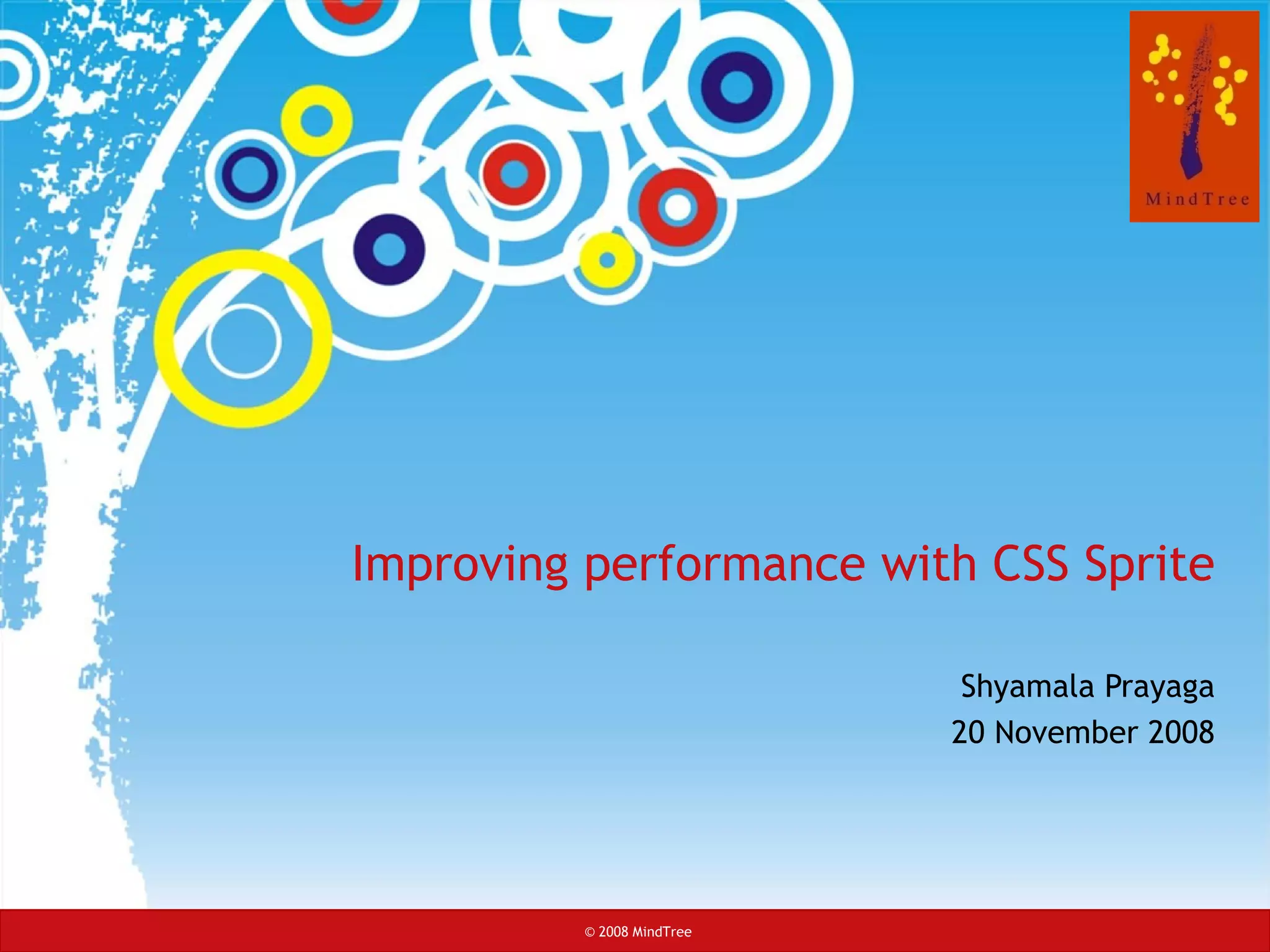 MindTree

Improving performance with CSS Sprite

Shyamala Prayaga
20 November 2008

© 2008 MindTree